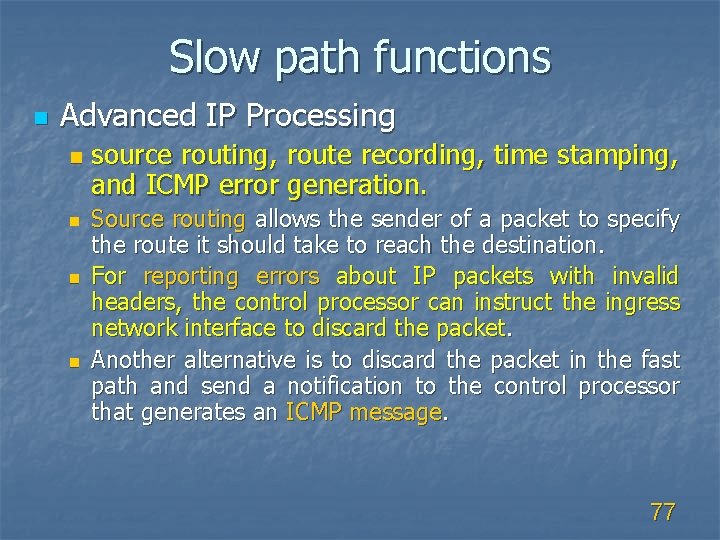 Slow path functions

Advanced IP Processing

source routing, route recording, time stamping, and ICMP error generation.

Source routing allows the sender of a packet to specify the route it should take to reach the destination.

For reporting errors about IP packets with invalid headers, the control processor can instruct the ingress network interface to discard the packet.

Another alternative is to discard the packet in the fast path and send a notification to the control processor that generates an ICMP message.

77